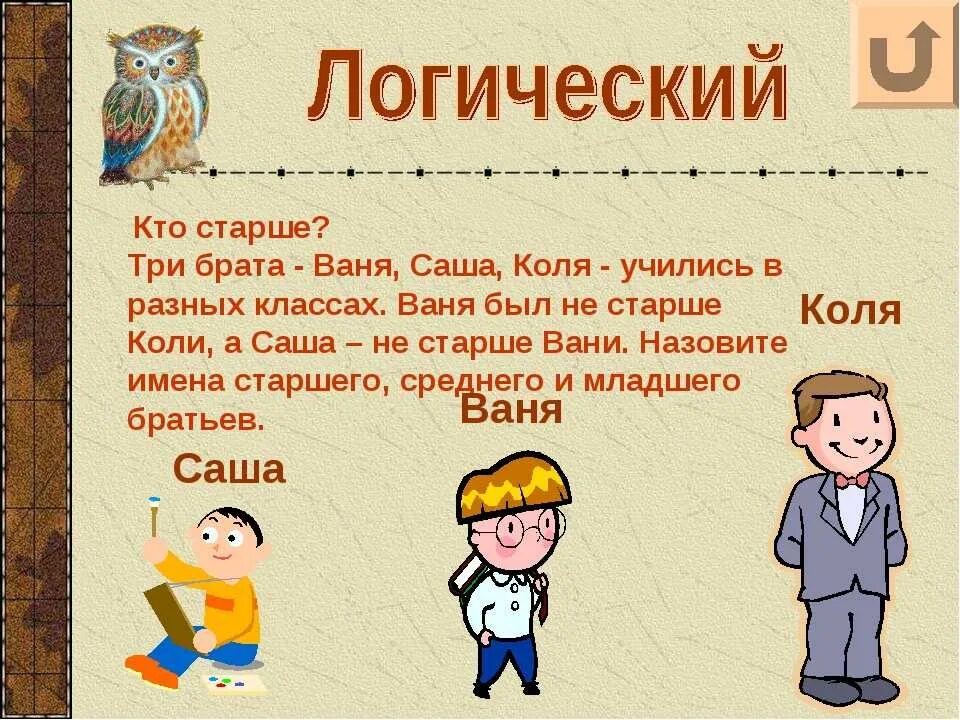 Логический

Кто старше?
Три брата - Ваня, Саша, Коля - учились в разных классах. Ваня был не старше Коли, а Саша – не старше Вани. Назовите имена старшего, среднего и младшего братьев.

Коля

Ваня

Саша